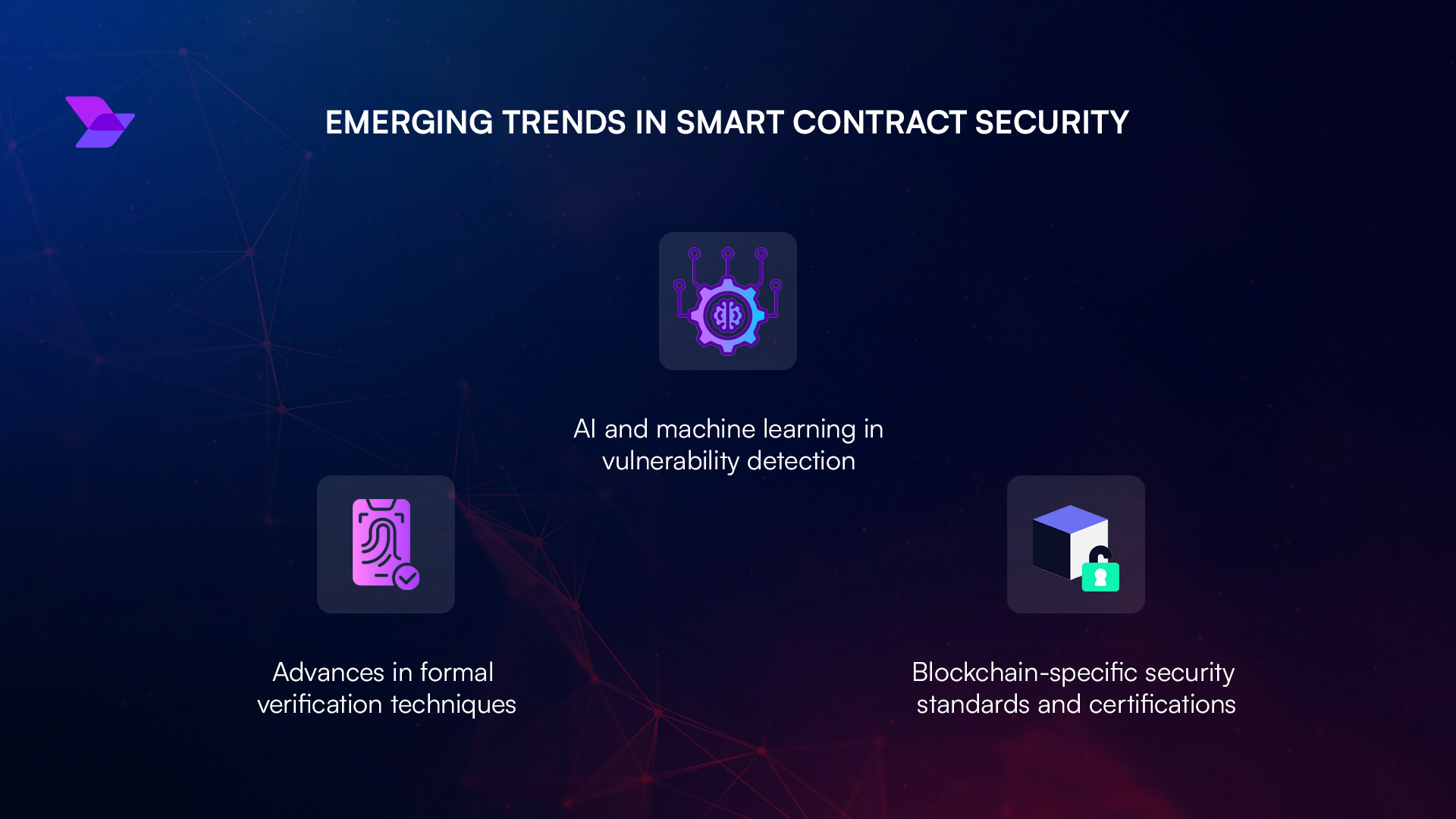 EMERGING TRENDS IN SMART CONTRACT SECURITY

AI and machine learning in vulnerability detection

Advances in formal verification techniques

Blockchain-specific security standards and certifications